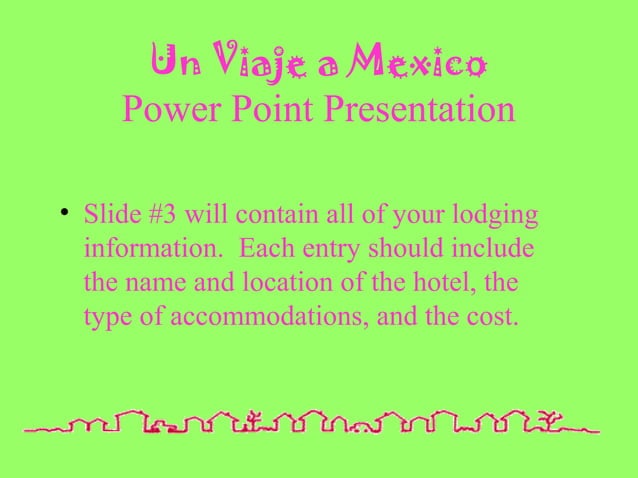 Un Viaje a Mexico
Power Point Presentation

• Slide #3 will contain all of your lodging information. Each entry should include the name and location of the hotel, the type of accommodations, and the cost.